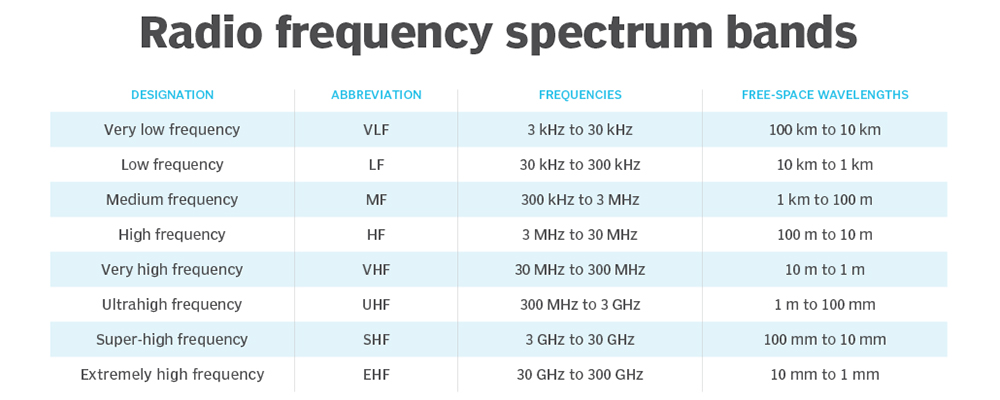 Radio frequency spectrum bands

| DESIGNATION | ABBREVIATION | FREQUENCIES | FREE-SPACE WAVELENGTHS |
|---|---|---|---|
| Very low frequency | VLF | 3 kHz to 30 kHz | 100 km to 10 km |
| Low frequency | LF | 30 kHz to 300 kHz | 10 km to 1 km |
| Medium frequency | MF | 300 kHz to 3 MHz | 1 km to 100 m |
| High frequency | HF | 3 MHz to 30 MHz | 100 m to 10 m |
| Very high frequency | VHF | 30 MHz to 300 MHz | 10 m to 1 m |
| Ultrahigh frequency | UHF | 300 MHz to 3 GHz | 1 m to 100 mm |
| Super-high frequency | SHF | 3 GHz to 30 GHz | 100 mm to 10 mm |
| Extremely high frequency | EHF | 30 GHz to 300 GHz | 10 mm to 1 mm |